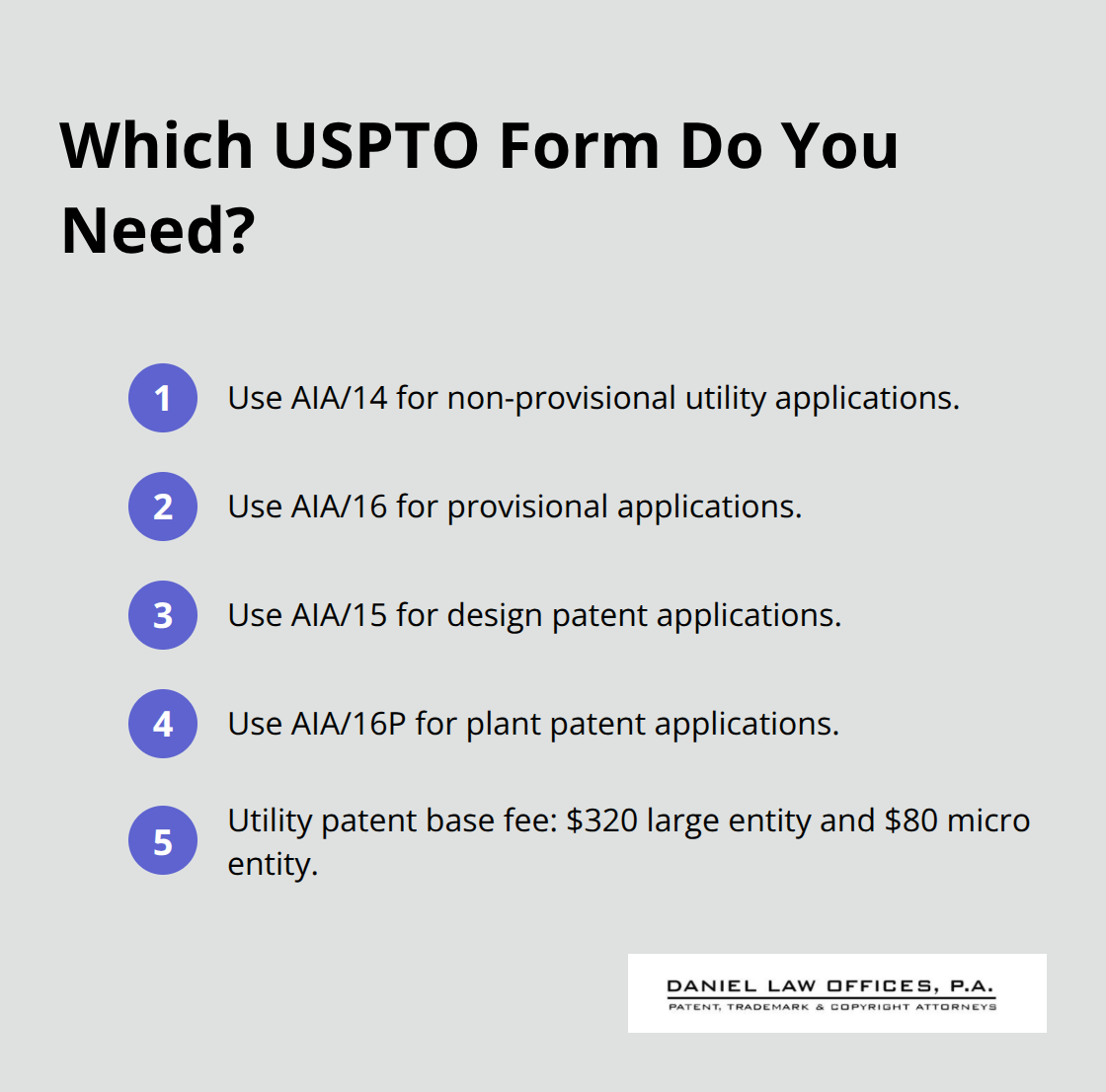 Which USPTO Form Do You Need?

1 Use AIA/14 for non-provisional utility applications.

2 Use AIA/16 for provisional applications.

3 Use AIA/15 for design patent applications.

4 Use AIA/16P for plant patent applications.

5 Utility patent base fee: \$320 large entity and \$80 micro entity.

DANIEL LAW OFFICES, P.A.
PATENT, TRADEMARK & COPYRIGHT ATTORNEYS